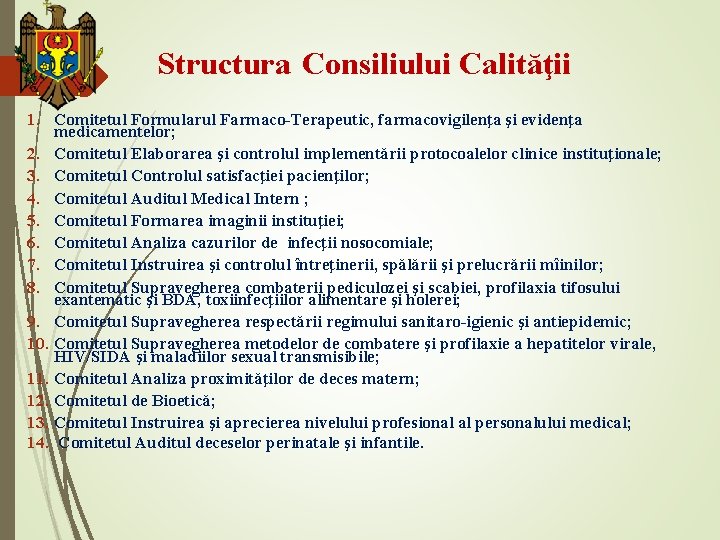 Structura Consiliului Calităţii

1. Comitetul Formularul Farmaco-Terapeutic, farmacovigilența și evidența medicamentelor;
2. Comitetul Elaborarea și controlul implementării protocoalelor clinice instituționale;
3. Comitetul Controlul satisfacției pacienților;
4. Comitetul Auditul Medical Intern ;
5. Comitetul Formarea imaginii instituției;
6. Comitetul Analiza cazurilor de infecții nosocomiale;
7. Comitetul Instruirea și controlul întreținerii, spălării și prelucrării mîinilor;
8. Comitetul Supravegherea combaterii pediculozei și scabiei, profilaxia tifosului exantematic și BDA, toxiinfecțiilor alimentare și holerei;
9. Comitetul Supravegherea respectării regimului sanitaro-igienic și antiepidemic;
10. Comitetul Supravegherea metodelor de combatere și profilaxie a hepatitelor virale, HIV/SIDA și maladiilor sexual transmisibile;
11. Comitetul Analiza proximităților de deces matern;
12. Comitetul de Bioetică;
13. Comitetul Instruirea și aprecierea nivelului profesional al personalului medical;
14. Comitetul Auditul deceselor perinatale și infantile.